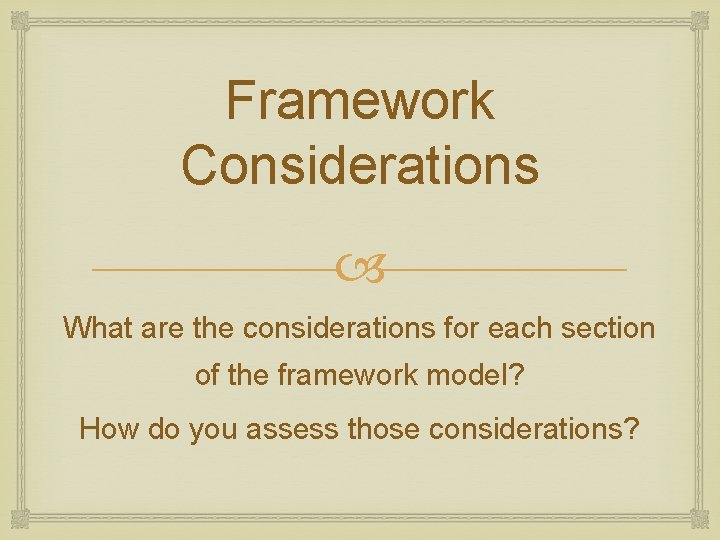 Framework Considerations

What are the considerations for each section of the framework model?

How do you assess those considerations?